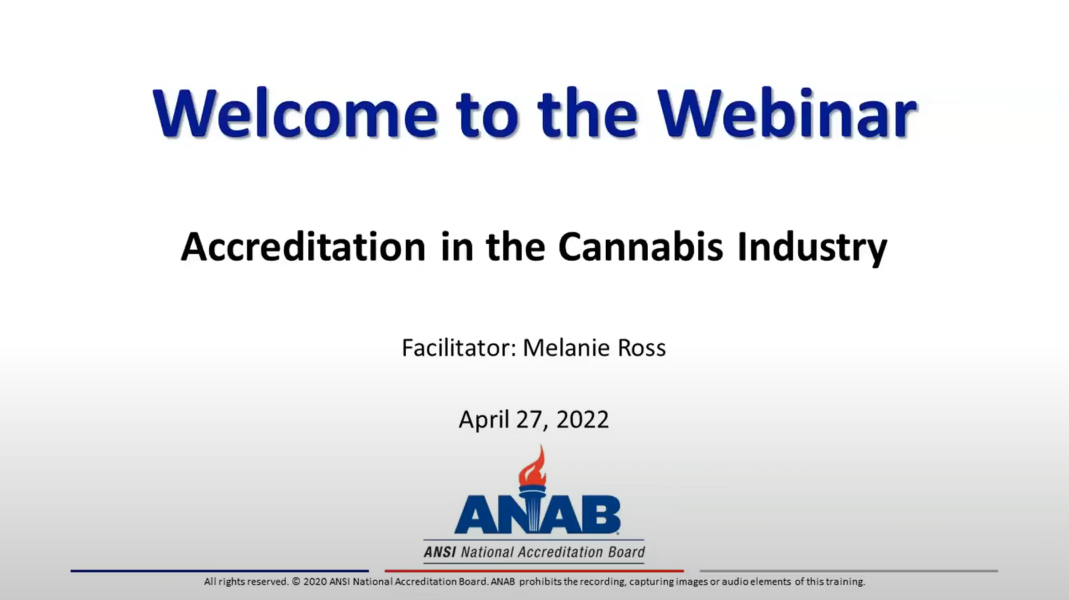 Welcome to the Webinar

Accreditation in the Cannabis Industry

Facilitator: Melanie Ross

April 27, 2022

ANAB
ANSI National Accreditation Board

All rights reserved. © 2020 ANSI National Accreditation Board. ANAB prohibits the recording, capturing images or audio elements of this training.